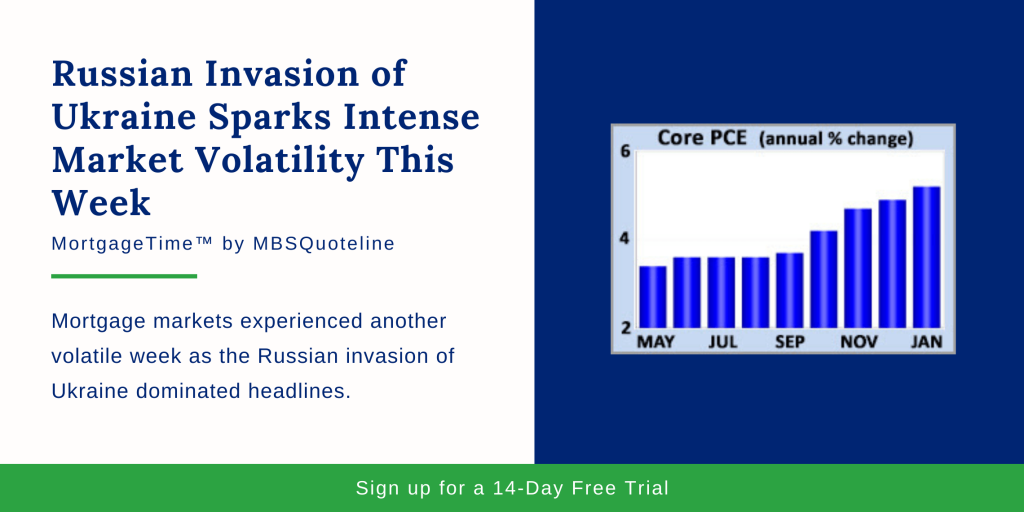 Russian Invasion of Ukraine Sparks Intense Market Volatility This Week

MortgageTime™ by MBSQuoteline

Mortgage markets experienced another volatile week as the Russian invasion of Ukraine dominated headlines.

Core PCE (annual % change)

6
4
2

MAY JUL SEP NOV JAN

Sign up for a 14-Day Free Trial